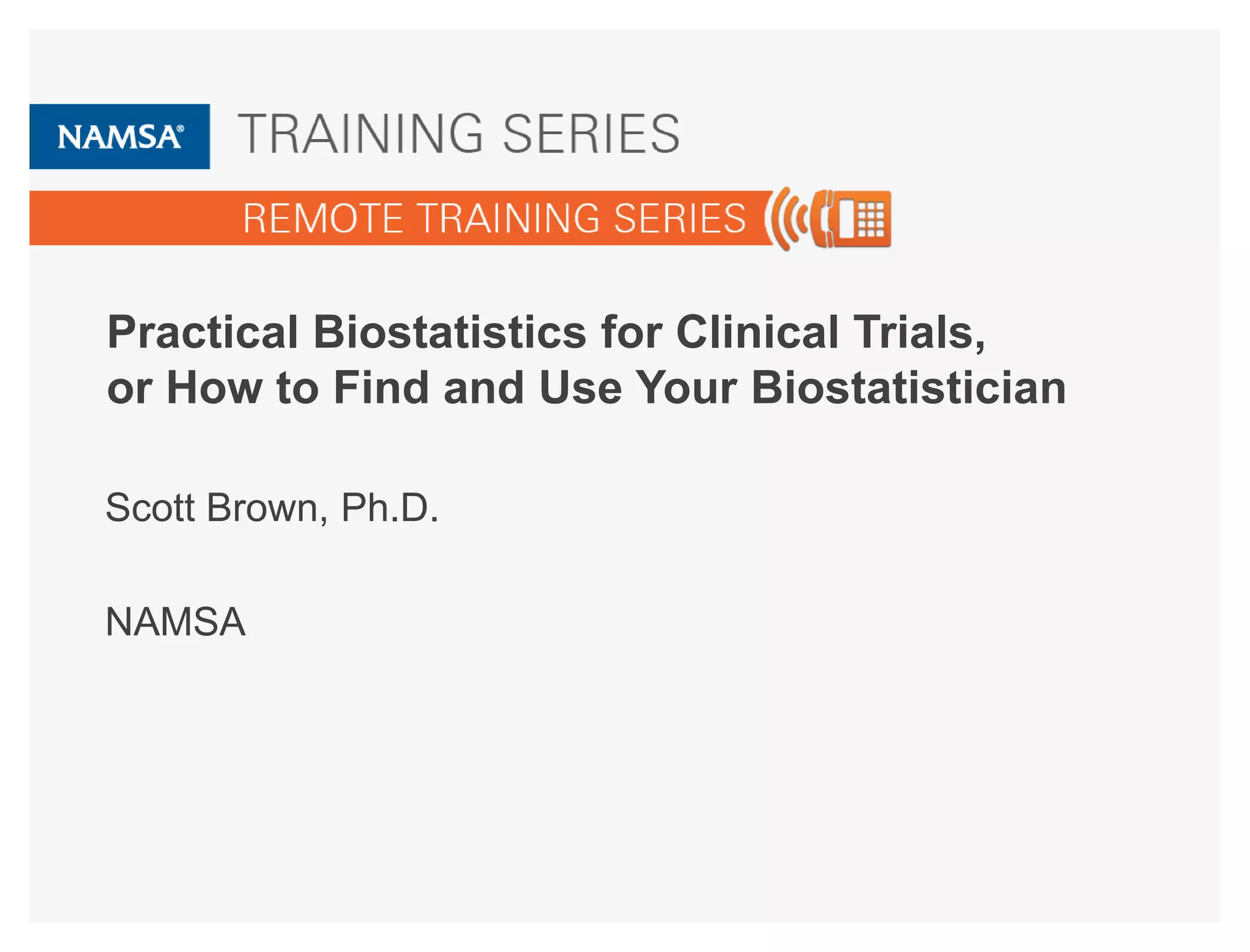 NAMSA® TRAINING SERIES

REMOTE TRAINING SERIES

Practical Biostatistics for Clinical Trials, or How to Find and Use Your Biostatistician

Scott Brown, Ph.D.

NAMSA